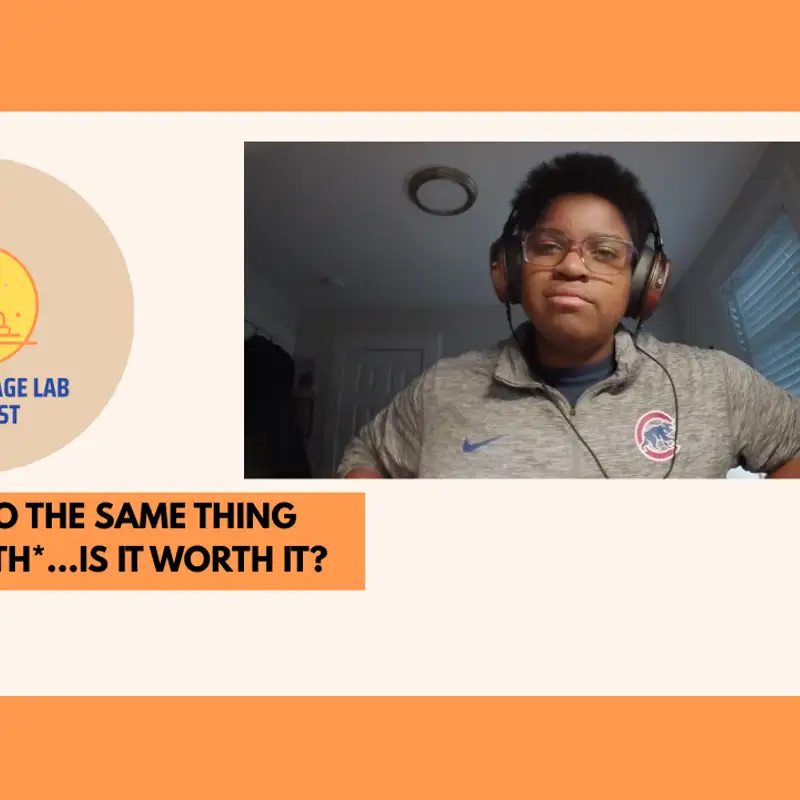 AGE LAB
ST

O THE SAME THING
TH*...IS IT WORTH IT?